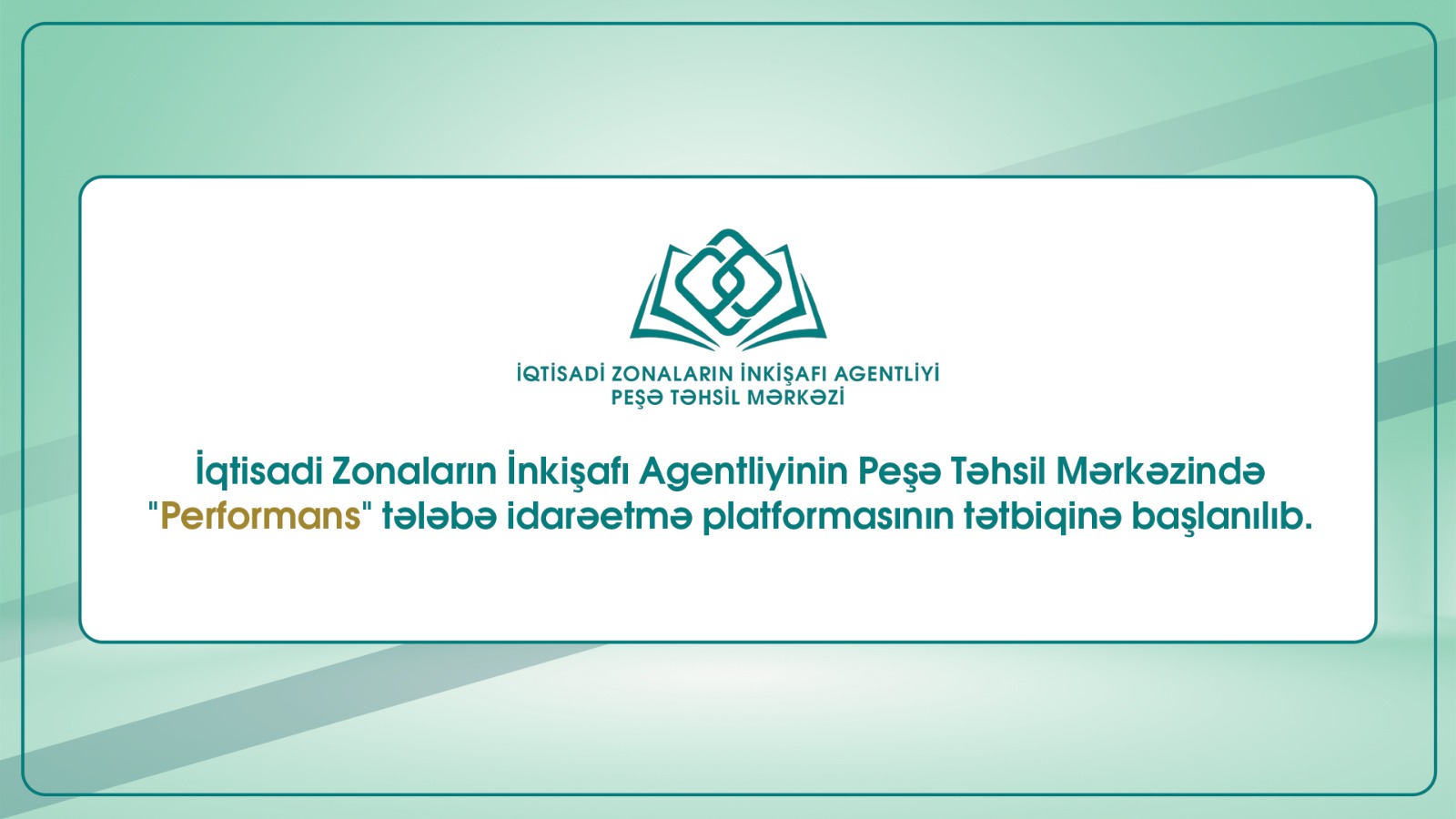 İQTİSADİ ZONALARIN İNKİŞAFI AGENTLİYİ
PEŞƏ TƏHSİL MƏRKƏZİ

İqtisadi Zonaların İnkişafı Agentliyinin Peşə Təhsil Mərkəzində "Performans" tələbə idarəetmə platformasının tətbiqinə başlanılıb.